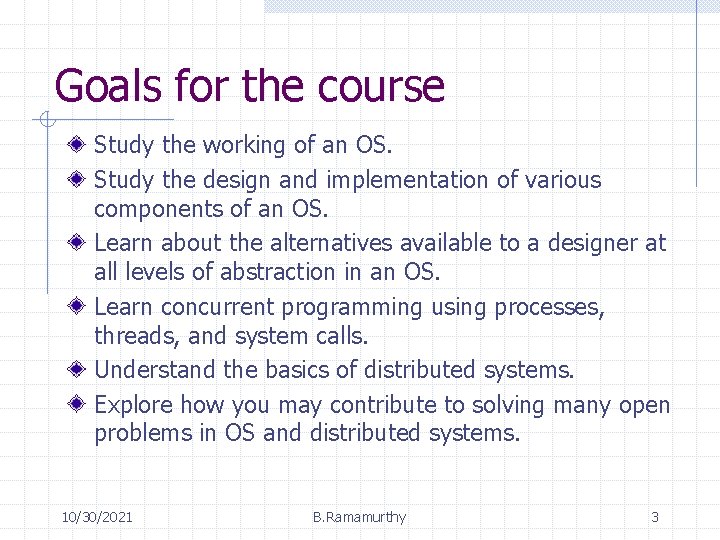 Goals for the course

Study the working of an OS.

Study the design and implementation of various components of an OS.

Learn about the alternatives available to a designer at all levels of abstraction in an OS.

Learn concurrent programming using processes, threads, and system calls.

Understand the basics of distributed systems.

Explore how you may contribute to solving many open problems in OS and distributed systems.

10/30/2021 B.Ramamurthy 3